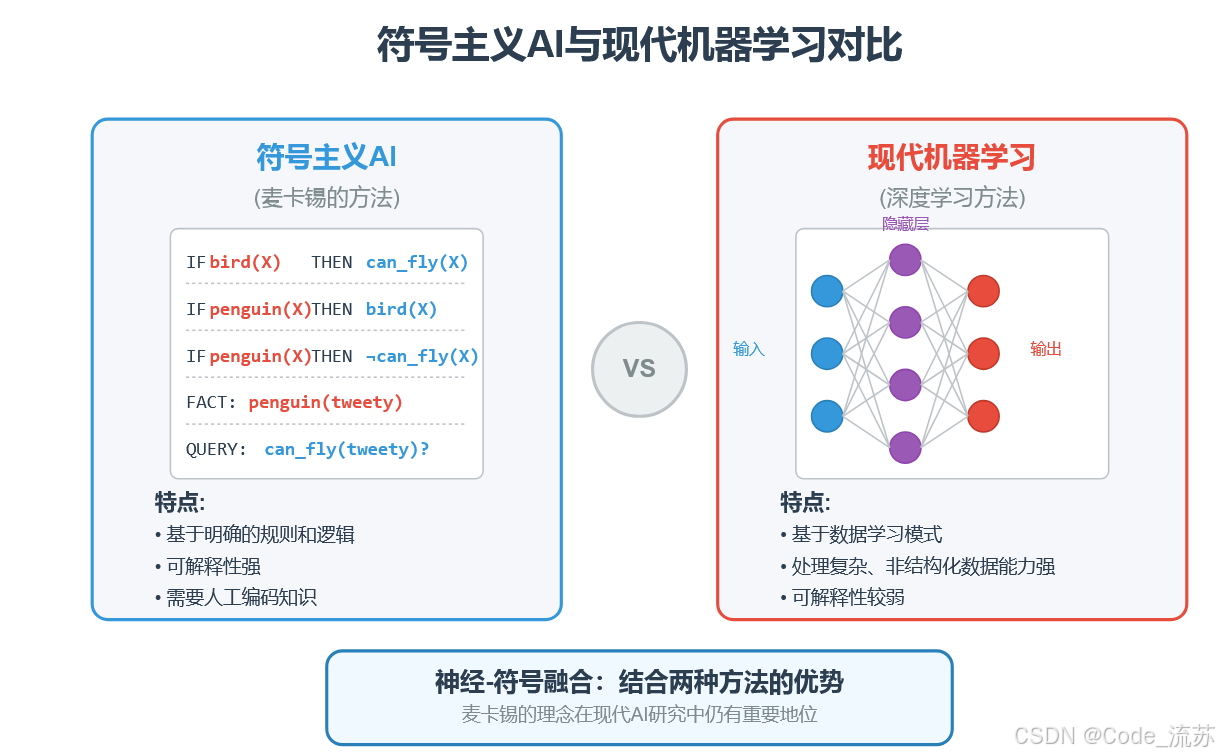 符号主义AI与现代机器学习对比

符号主义AI
(麦卡锡的方法)

IF bird(X) THEN can_fly(X)
IF penguin(X) THEN bird(X)
IF penguin(X) THEN ¬can_fly(X)
FACT: penguin(tweety)
QUERY: can_fly(tweety)?

特点:
• 基于明确的规则和逻辑
• 可解释性强
• 需要人工编码知识

VS

现代机器学习
(深度学习方法)

隐藏层
输入
输出

特点:
• 基于数据学习模式
• 处理复杂、非结构化数据能力强
• 可解释性较弱

神经-符号融合：结合两种方法的优势
麦卡锡的理念在现代AI研究中仍有重要地位

CSDN @Code_流苏